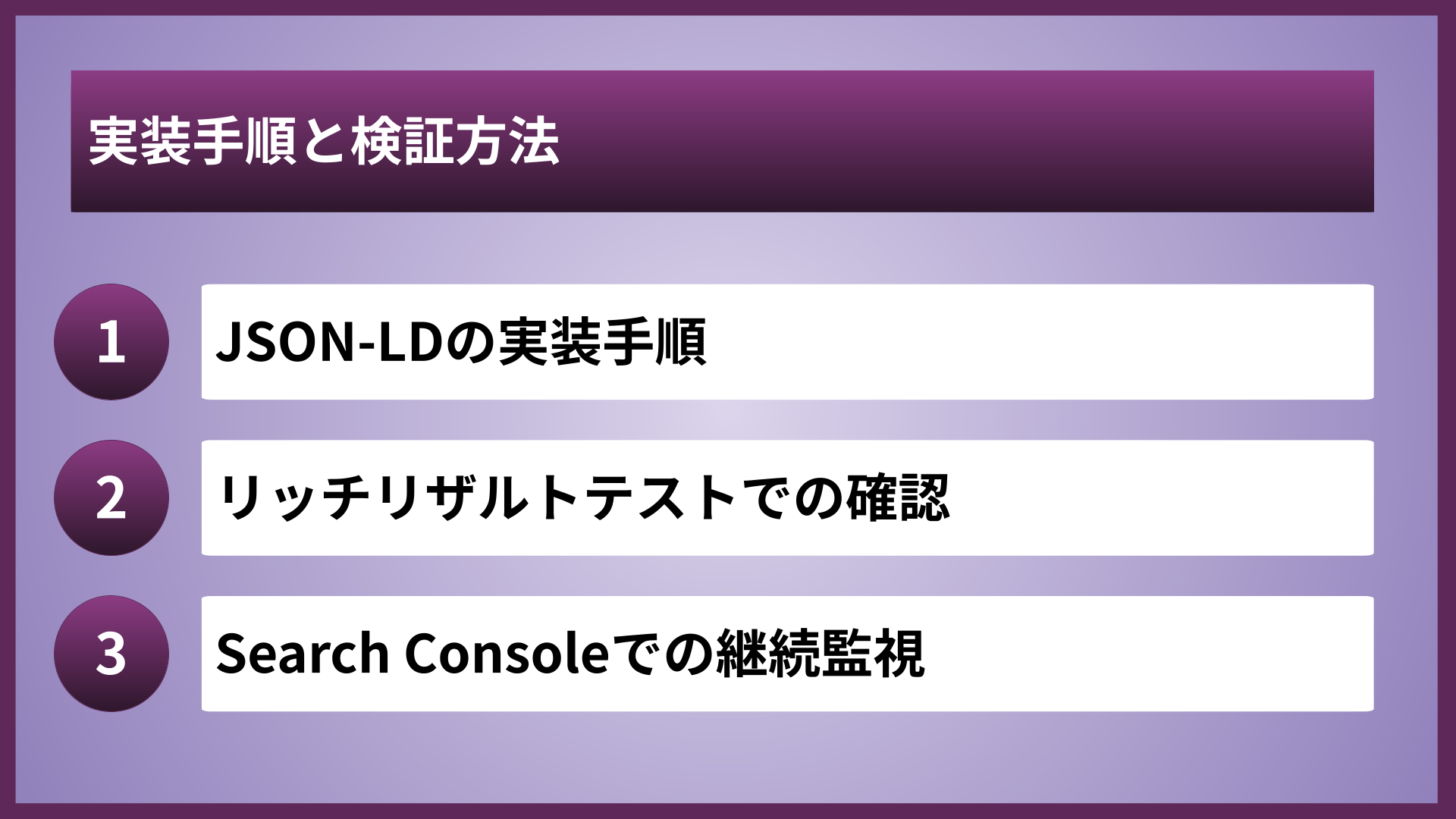 実装手順と検証方法

1 JSON-LDの実装手順

2 リッチリザルトテストでの確認

3 Search Consoleでの継続監視